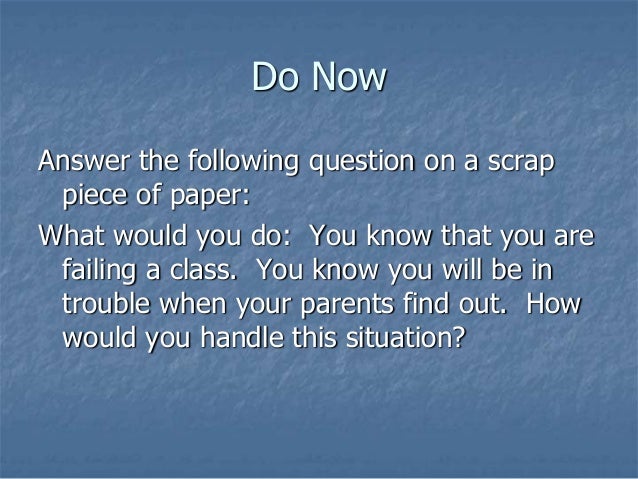 Do Now

Answer the following question on a scrap piece of paper:

What would you do:  You know that you are failing a class.  You know you will be in trouble when your parents find out.  How would you handle this situation?